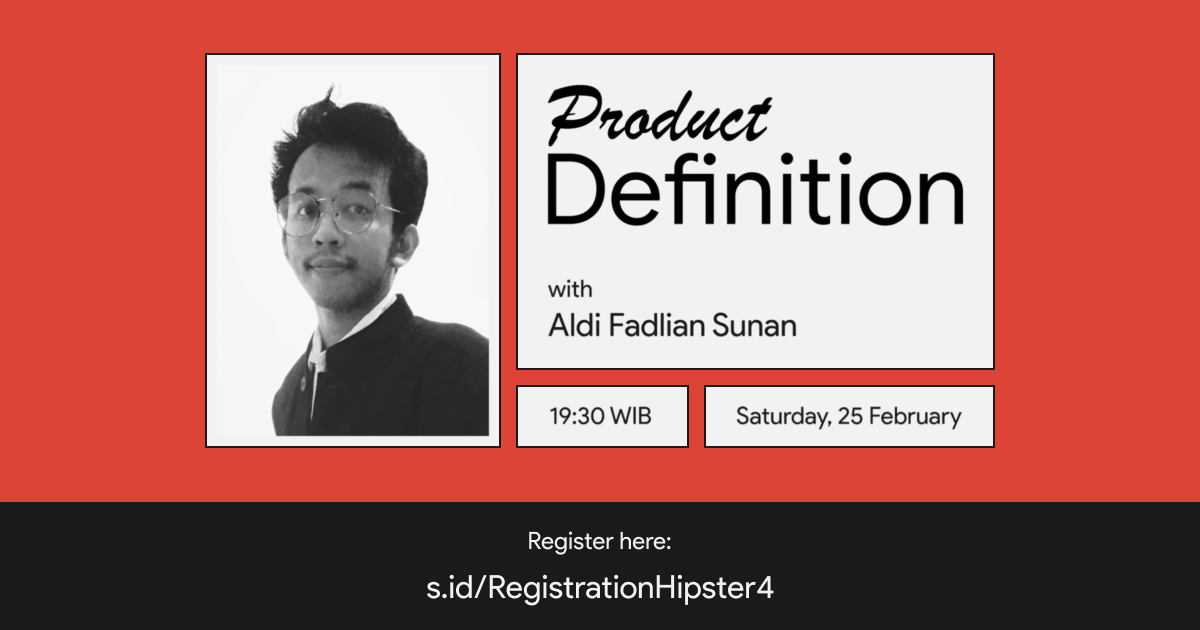 Product
Definition

with
Aldi Fadlian Sunan

19:30 WIB

Saturday, 25 February

Register here:
s.id/RegistrationHipster4